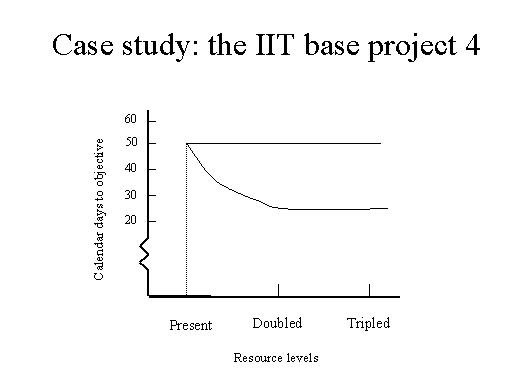 Case study: the IIT base project 4

Calendar days to objective

60
50
40
30
20

Present
Doubled
Tripled

Resource levels